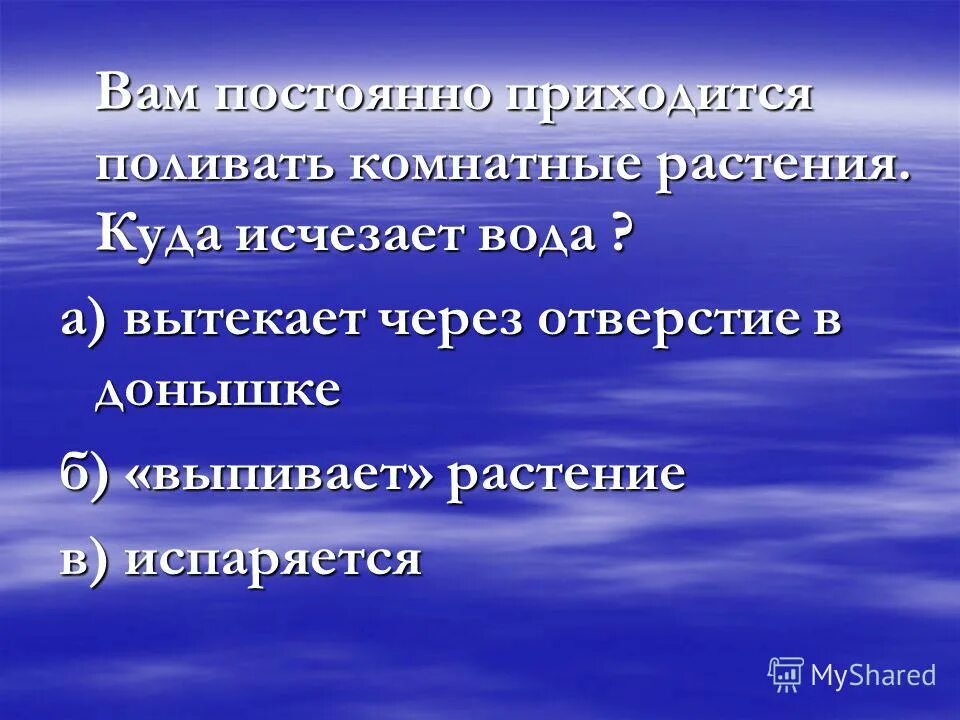 Вам постоянно приходится поливать комнатные растения. Куда исчезает вода ?

а) вытекает через отверстие в донышке

б) «выпивает» растение

в) испаряется

MyShared